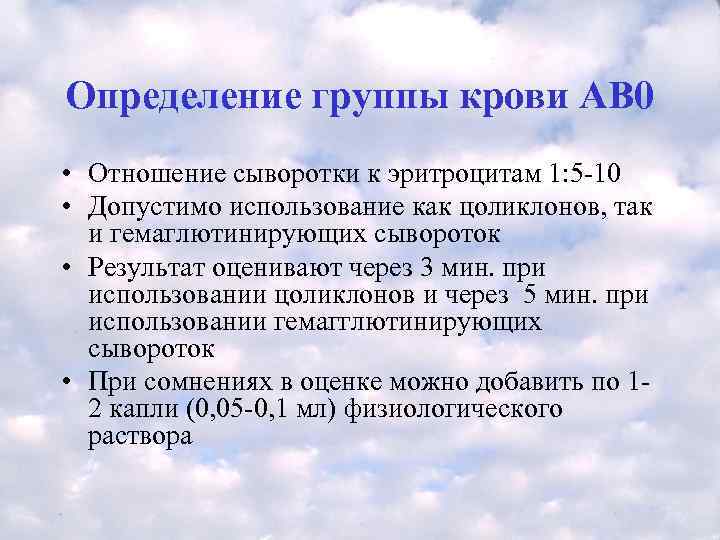 Определение группы крови АВ0

• Отношение сыворотки к эритроцитам 1:5-10
• Допустимо использование как цоликлонов, так и гемаглютинирующих сывороток
• Результат оценивают через 3 мин. при использовании цоликлонов и через 5 мин. при использовании гемагглютинирующих сывороток
• При сомнениях в оценке можно добавить по 1-2 капли (0,05-0,1 мл) физиологического раствора